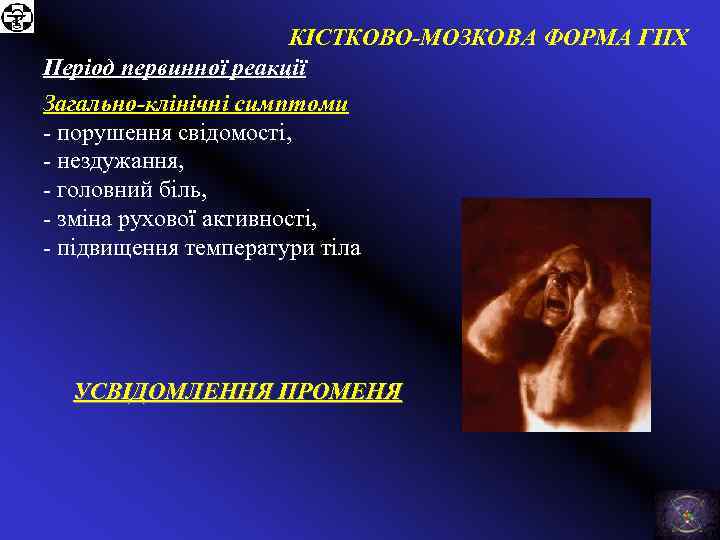 КІСТКОВО-МОЗКОВА ФОРМА ГПХ

Період первинної реакції

Загально-клінічні симптоми
- порушення свідомості,
- нездужання,
- головний біль,
- зміна рухової активності,
- підвищення температури тіла

УСВІДОМЛЕННЯ ПРОМЕНЯ